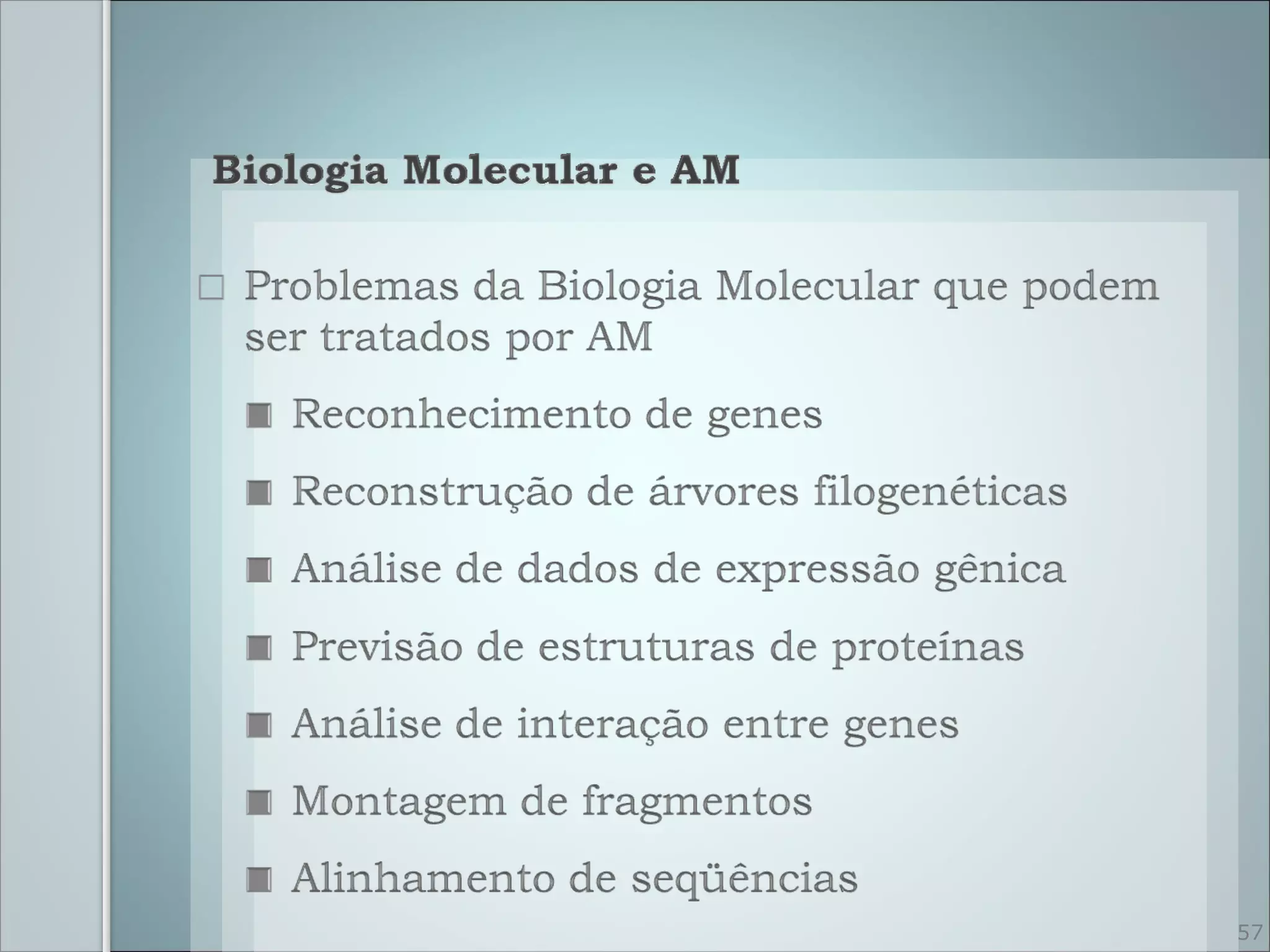 Biologia Molecular e AM

□ Problemas da Biologia Molecular que podem ser tratados por AM

■ Reconhecimento de genes

■ Reconstrução de árvores filogenéticas

■ Análise de dados de expressão gênica

■ Previsão de estruturas de proteínas

■ Análise de interação entre genes

■ Montagem de fragmentos

■ Alinhamento de seqüências

57